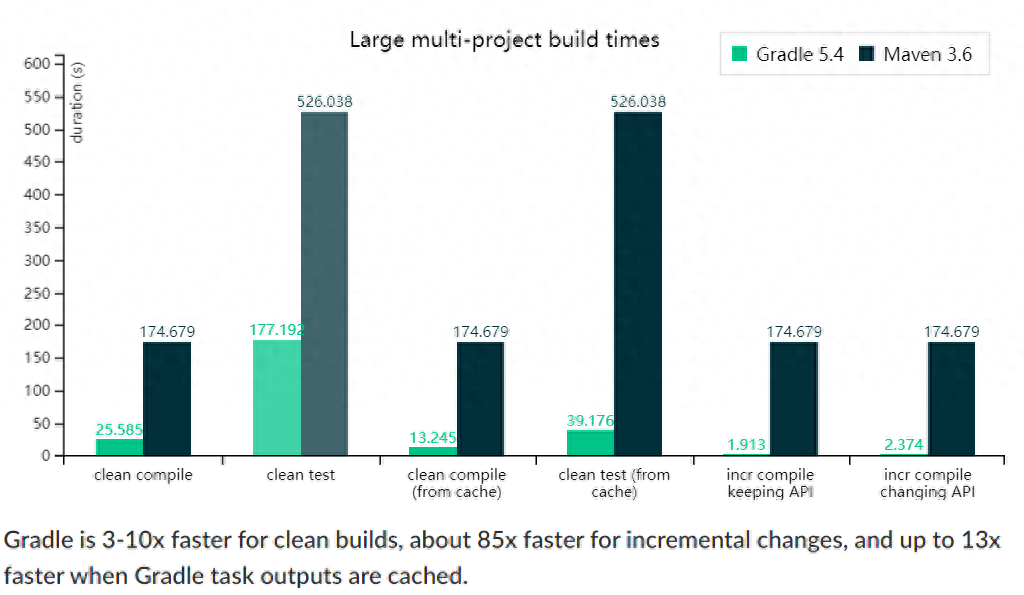 Large multi-project build times

Gradle 5.4 Maven 3.6

duration (s)

600
550
500
450
400
350
300
250
200
150
100
50
0

25.585
174.679
177.192
526.038
13.245
174.679
39.176
526.038
1.913
174.679
2.374
174.679

clean compile
clean test
clean compile (from cache)
clean test (from cache)
incr compile keeping API
incr compile changing API

Gradle is 3-10x faster for clean builds, about 85x faster for incremental changes, and up to 13x faster when Gradle task outputs are cached.